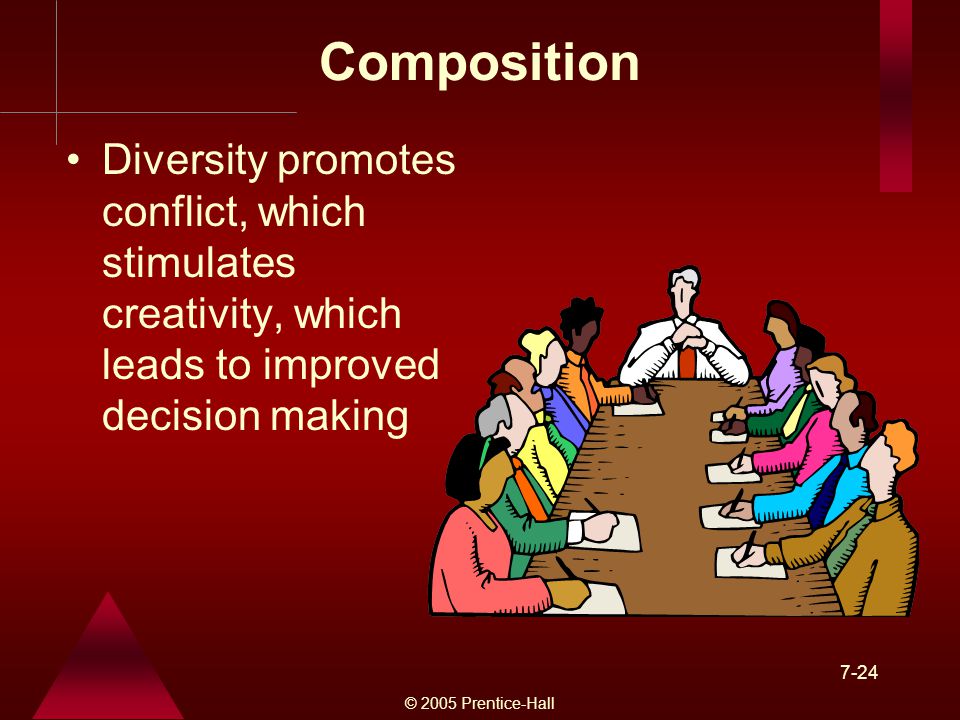 Composition

• Diversity promotes conflict, which stimulates creativity, which leads to improved decision making

7-24

© 2005 Prentice-Hall